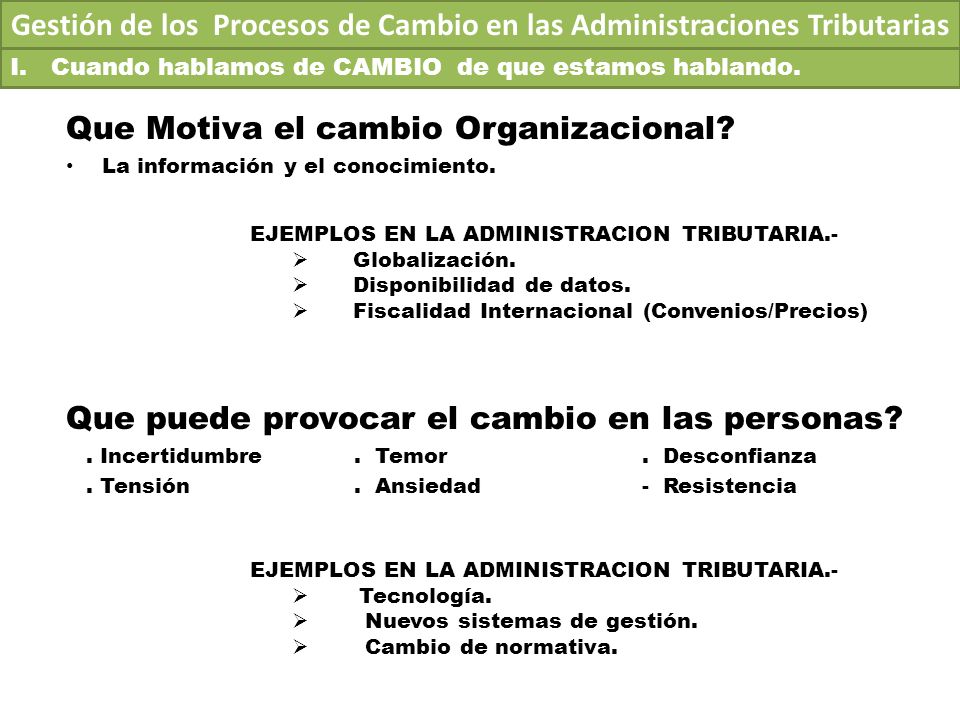 Gestión de los Procesos de Cambio en las Administraciones Tributarias

I. Cuando hablamos de CAMBIO de que estamos hablando.

Que Motiva el cambio Organizacional?

• La información y el conocimiento.

EJEMPLOS EN LA ADMINISTRACION TRIBUTARIA.-
➢ Globalización.
➢ Disponibilidad de datos.
➢ Fiscalidad Internacional (Convenios/Precios)

Que puede provocar el cambio en las personas?

. Incertidumbre . Temor . Desconfianza
. Tensión . Ansiedad - Resistencia

EJEMPLOS EN LA ADMINISTRACION TRIBUTARIA.-
➢ Tecnología.
➢ Nuevos sistemas de gestión.
➢ Cambio de normativa.